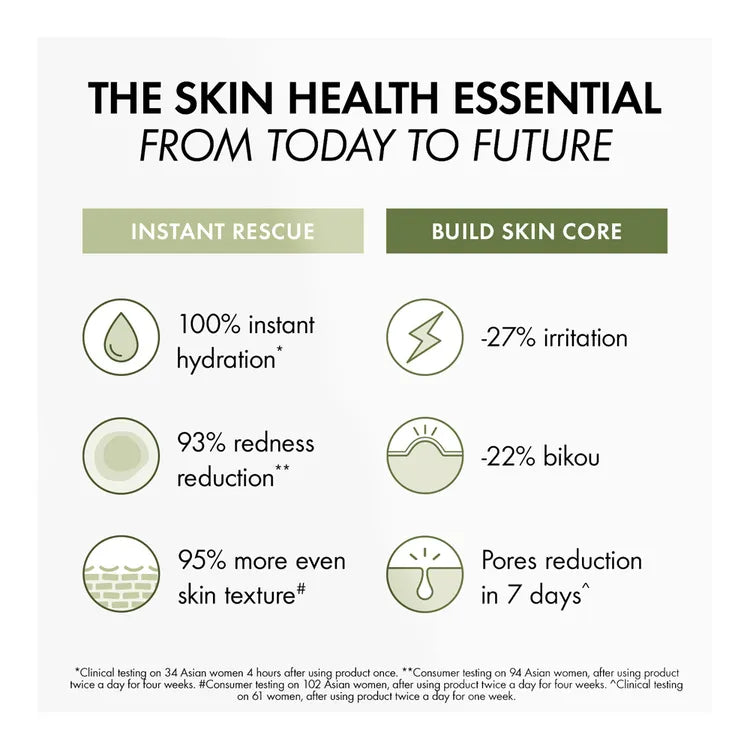 THE SKIN HEALTH ESSENTIAL
FROM TODAY TO FUTURE

INSTANT RESCUE

100% instant hydration*

93% redness reduction**

95% more even skin texture#

BUILD SKIN CORE

-27% irritation

-22% bikou

Pores reduction in 7 days^

*Clinical testing on 34 Asian women 4 hours after using product once. **Consumer testing on 94 Asian women, after using product twice a day for four weeks. #Consumer testing on 102 Asian women, after using product twice a day for four weeks. ^Clinical testing on 61 women, after using product twice a day for one week.